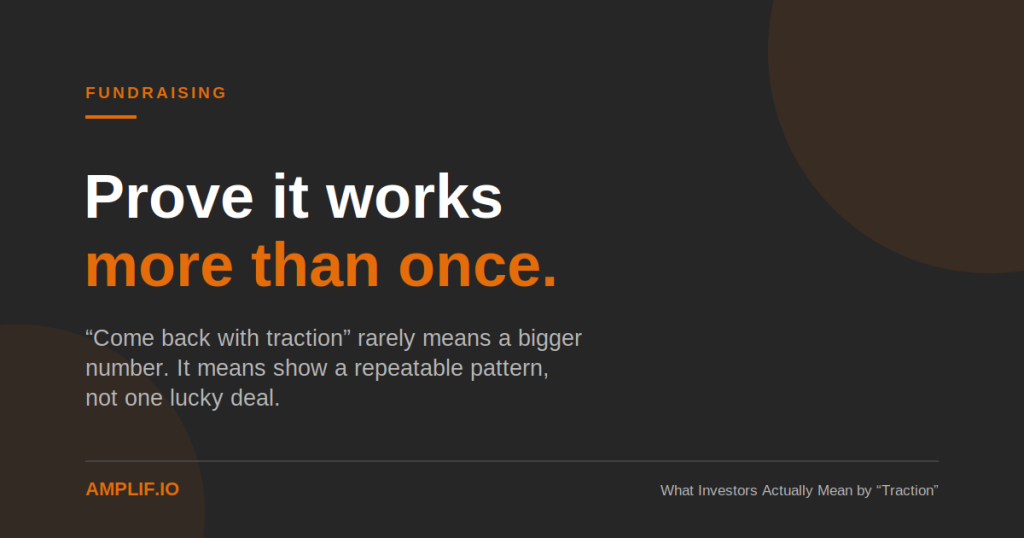 FUNDRAISING

Prove it works
more than once.

“Come back with traction” rarely means a bigger number. It means show a repeatable pattern, not one lucky deal.

AMPLIF.IO

What Investors Actually Mean by “Traction”